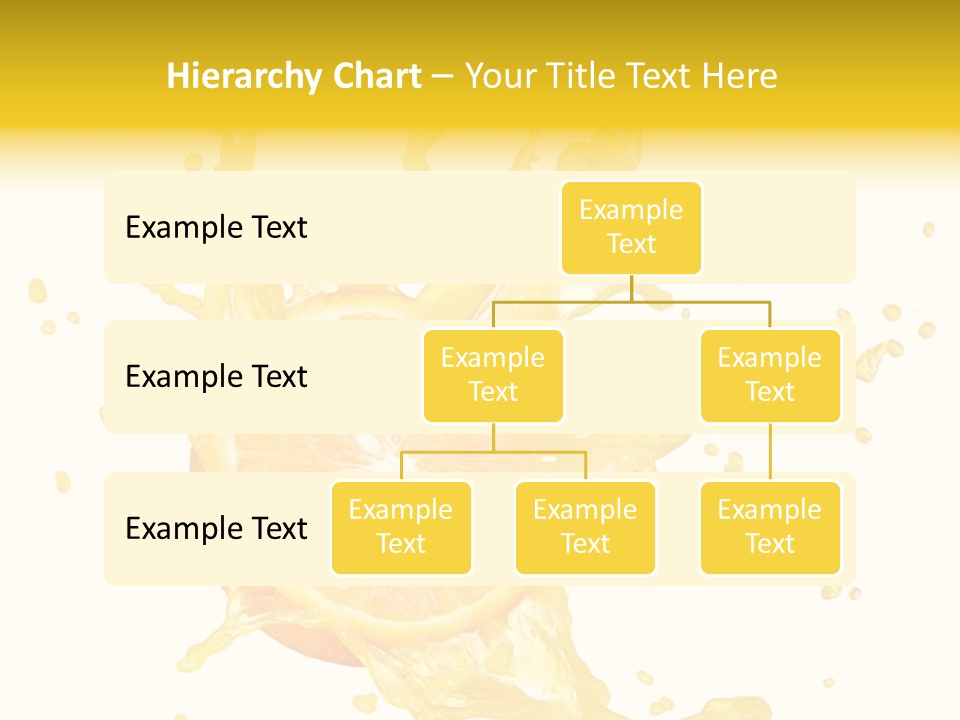 Hierarchy Chart – Your Title Text Here

Example Text

Example Text

Example Text

Example Text

Example Text

Example Text

Example Text

Example Text

Example Text